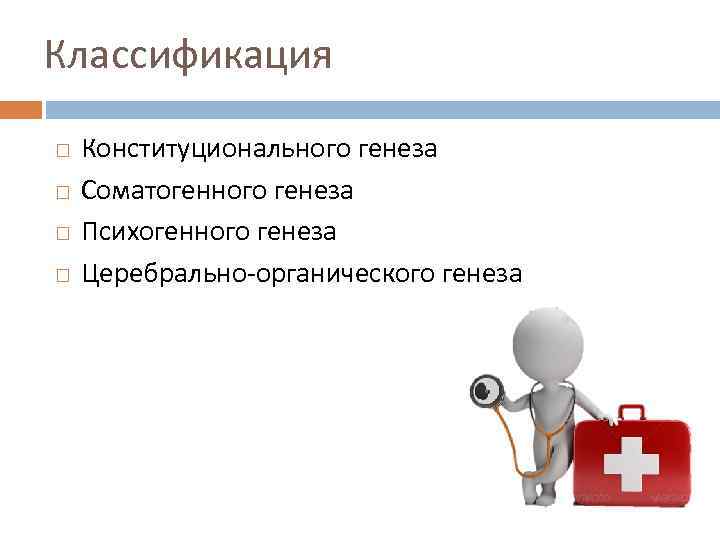 Классификация

□ Конституционального генеза
□ Соматогенного генеза
□ Психогенного генеза
□ Церебрально-органического генеза